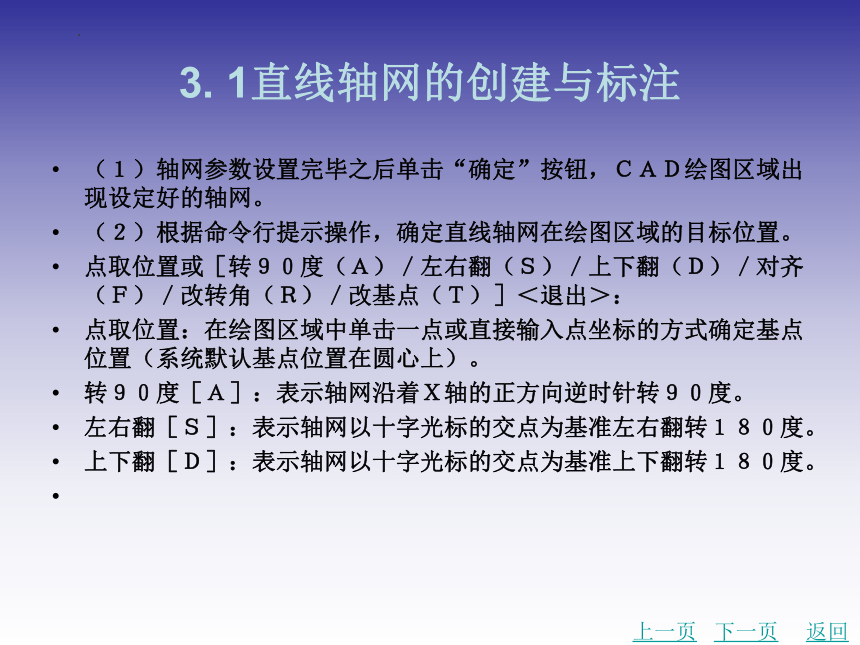 3. 1直线轴网的创建与标注

• （１）轴网参数设置完毕之后单击“确定”按钮，ＣＡＤ绘图区域出现设定好的轴网。

• （２）根据命令行提示操作，确定直线轴网在绘图区域的目标位置。

• 点取位置或［转９０度（Ａ）／左右翻（Ｓ）／上下翻（Ｄ）／对齐（Ｆ）／改转角（Ｒ）／改基点（Ｔ）］＜退出＞：

• 点取位置：在绘图区域中单击一点或直接输入点坐标的方式确定基点位置（系统默认基点位置在圆心上）。

• 转９０度［Ａ］：表示轴网沿着Ｘ轴的正方向逆时针转９０度。

• 左右翻［Ｓ］：表示轴网以十字光标的交点为基准左右翻转１８０度。

• 上下翻［Ｄ］：表示轴网以十字光标的交点为基准上下翻转１８０度。

•

上一页 下一页 返回